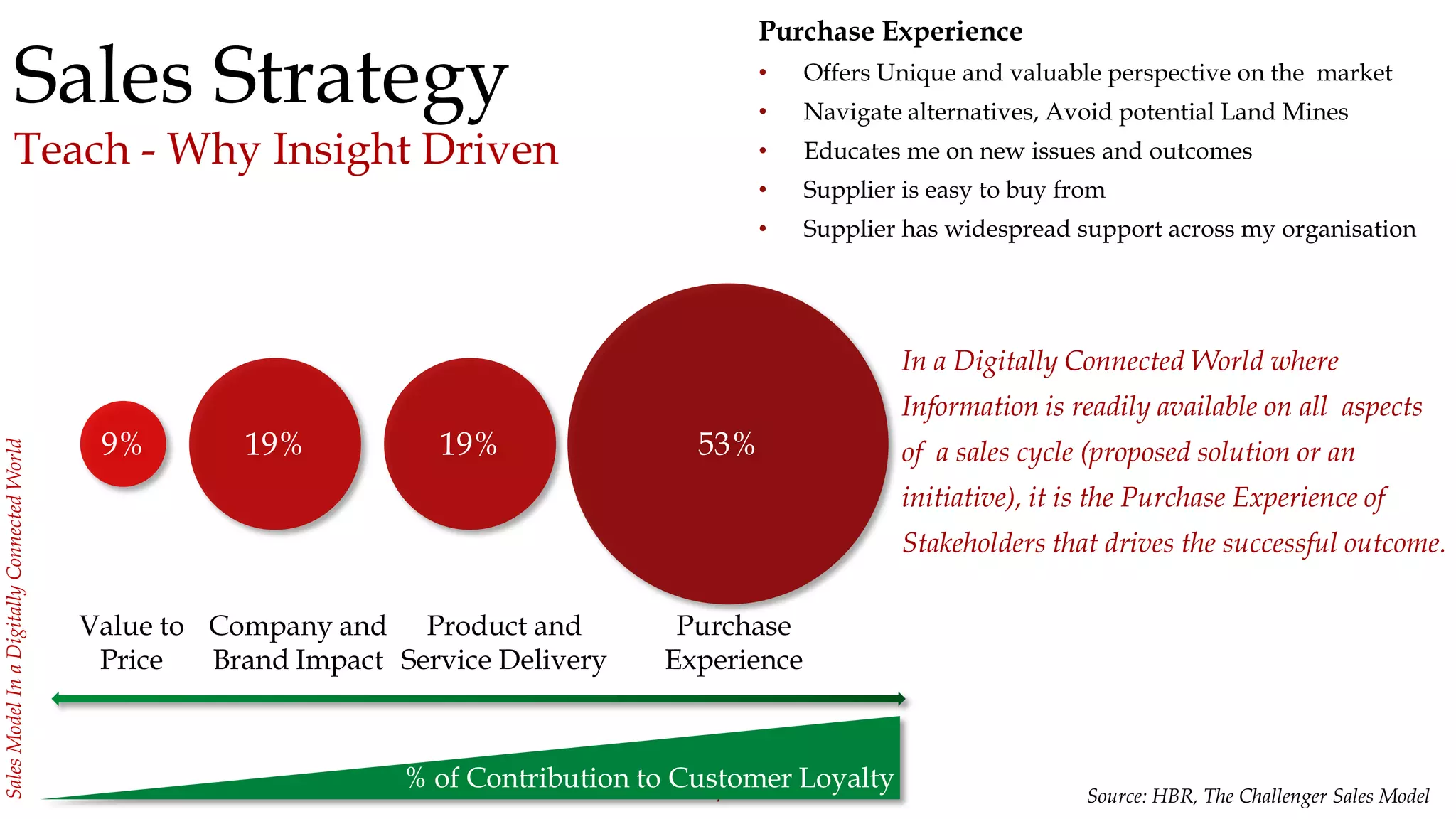 Sales Strategy
Teach - Why Insight Driven

Purchase Experience
• Offers Unique and valuable perspective on the market
• Navigate alternatives, Avoid potential Land Mines
• Educates me on new issues and outcomes
• Supplier is easy to buy from
• Supplier has widespread support across my organisation

Sales Model In a Digitally Connected World

9%
19%
19%
53%

Value to Price
Company and Brand Impact
Product and Service Delivery
Purchase Experience

In a Digitally Connected World where Information is readily available on all aspects of a sales cycle (proposed solution or an initiative), it is the Purchase Experience of Stakeholders that drives the successful outcome.

% of Contribution to Customer Loyalty

Source: HBR, The Challenger Sales Model